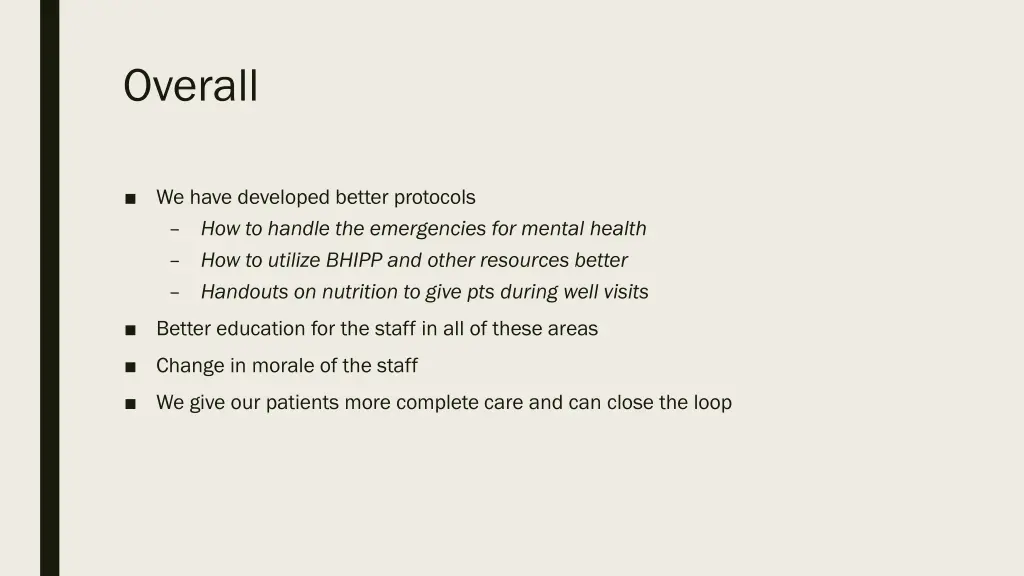 Overall

■ We have developed better protocols
– How to handle the emergencies for mental health
– How to utilize BHIPP and other resources better
– Handouts on nutrition to give pts during well visits

■ Better education for the staff in all of these areas

■ Change in morale of the staff

■ We give our patients more complete care and can close the loop